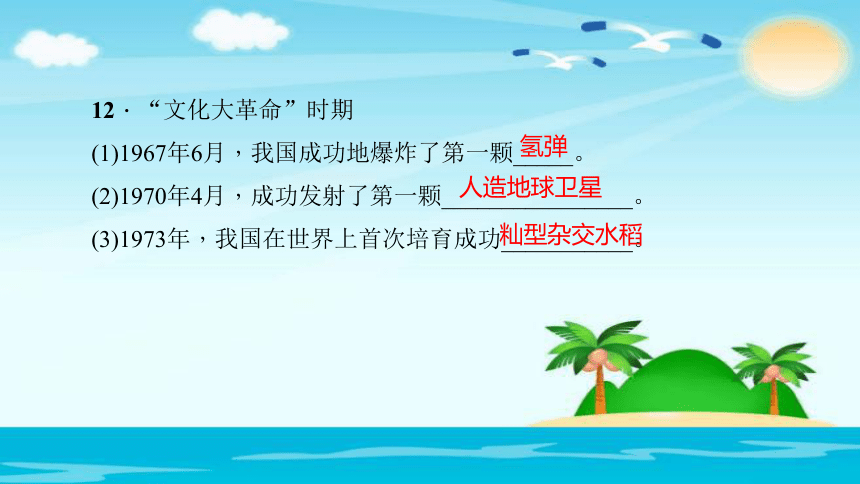 12．“文化大革命”时期

(1)1967年6月，我国成功地爆炸了第一颗氢弹。

(2)1970年4月，成功发射了第一颗人造地球卫星。

(3)1973年，我国在世界上首次培育成功籼型杂交水稻。